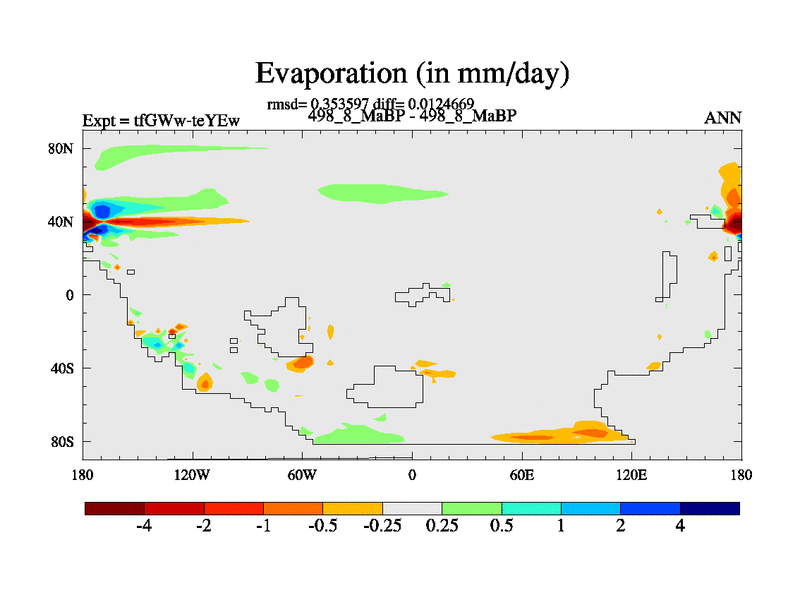 Evaporation (in mm/day)

rmsd= 0.353597 diff= 0.0124669
Expt = tfGWw-teYEw
498_8_MaBP - 498_8_MaBP
ANN

80N
40N
0
40S
80S

180
120W
60W
0
60E
120E
180

-4
-2
-1
-0.5
-0.25
0.25
0.5
1
2
4